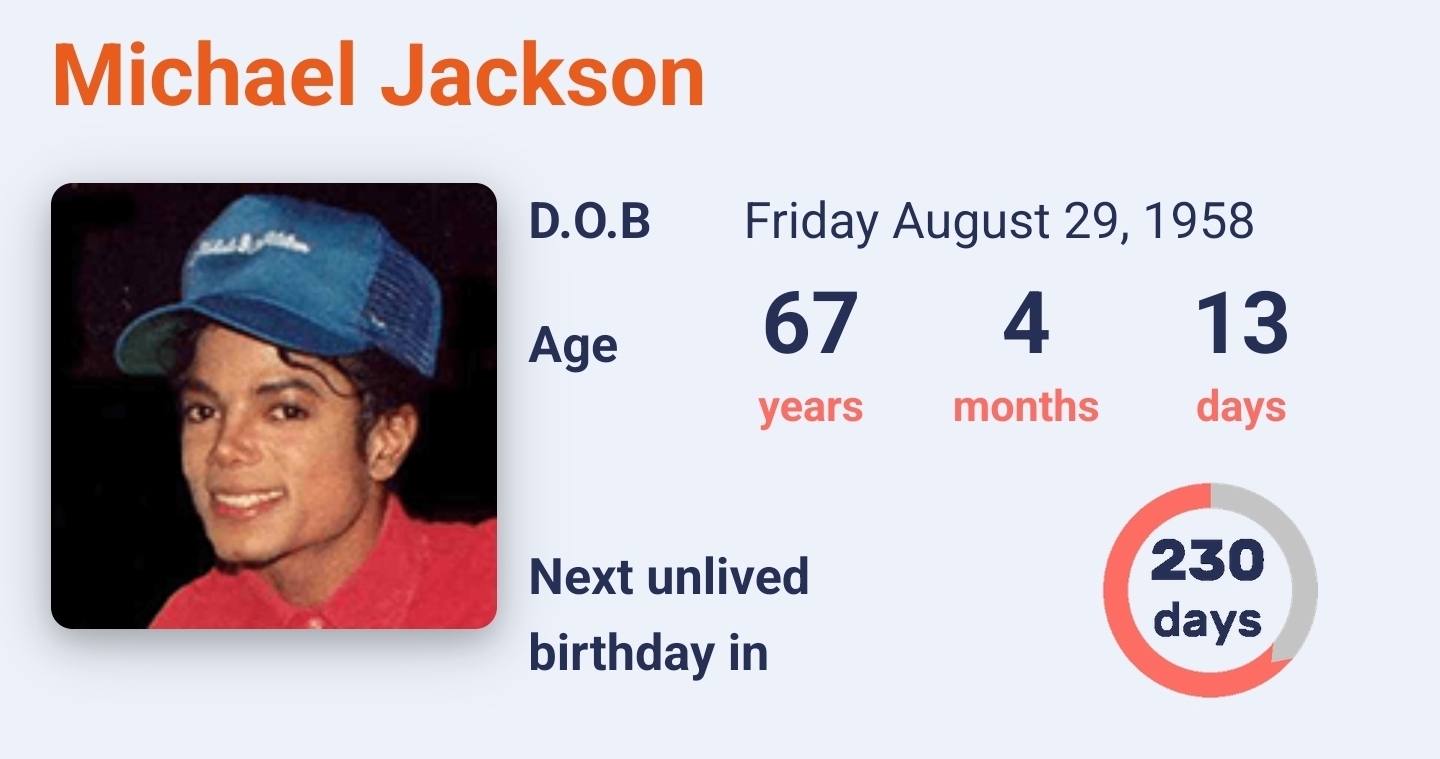 Michael Jackson

D.O.B Friday August 29, 1958

Age 67 years 4 months 13 days

Next unlived birthday in

230 days